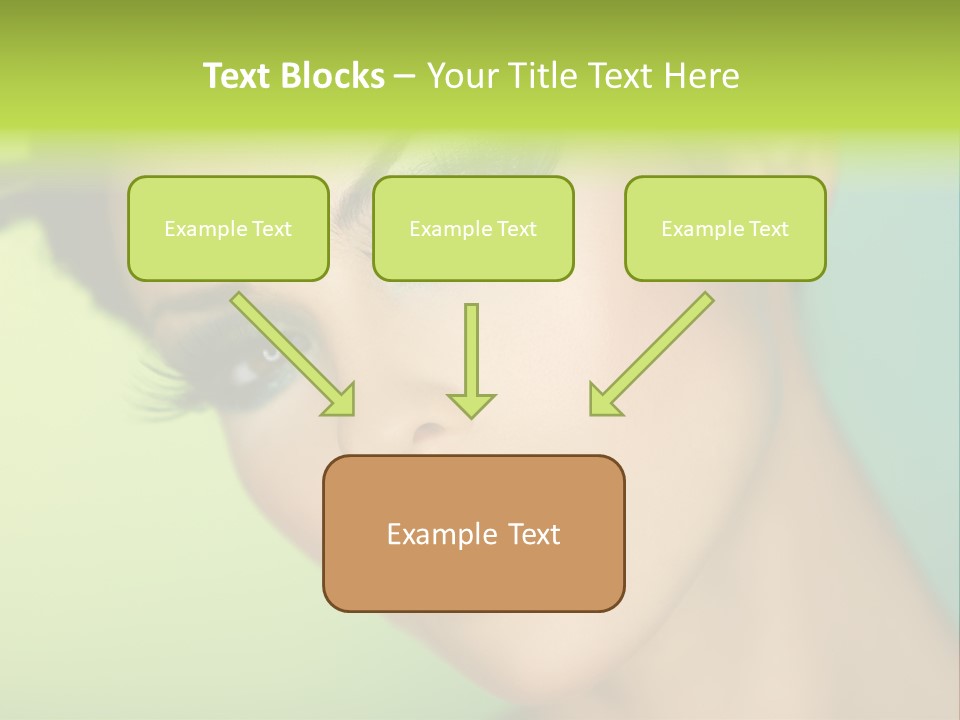 Text Blocks – Your Title Text Here

Example Text

Example Text

Example Text

Example Text